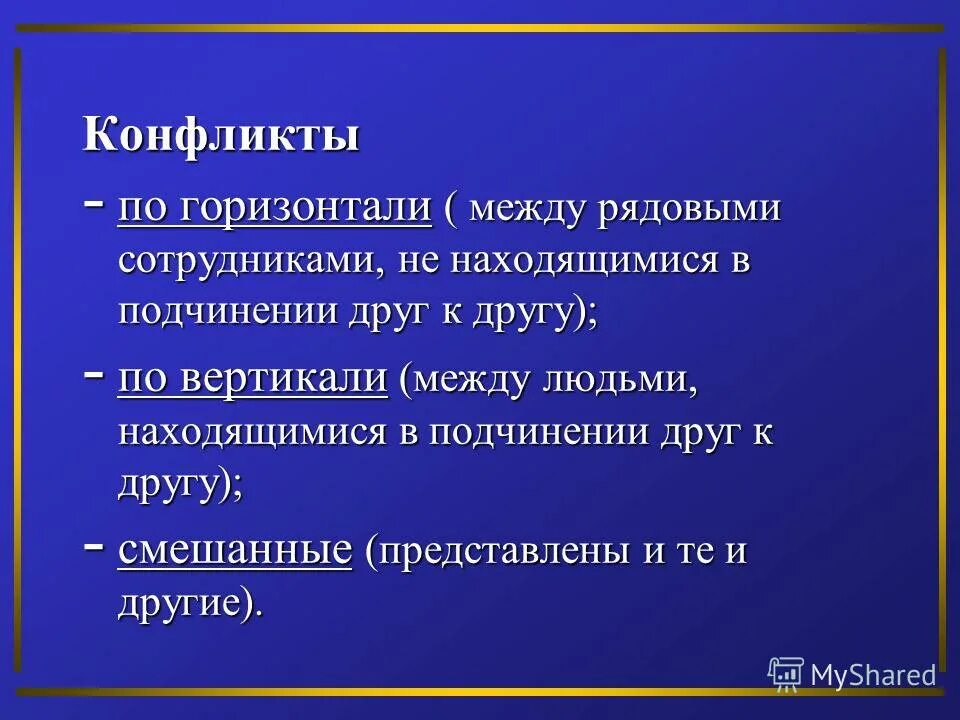 Конфликты

- по горизонтали ( между рядовыми сотрудниками, не находящимися в подчинении друг к другу);

- по вертикали (между людьми, находящимися в подчинении друг к другу);

- смешанные (представлены и те и другие).

MyShared